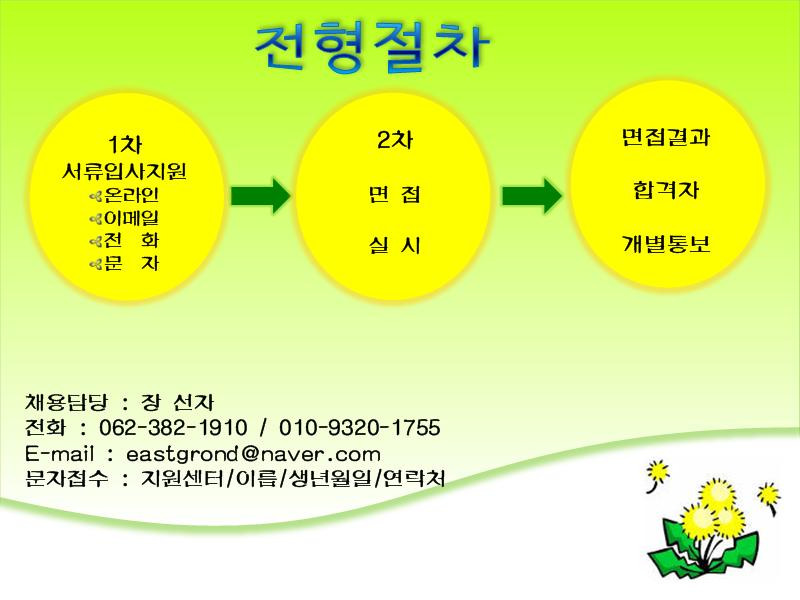 전형절차

1차
서류입사지원
온라인
이메일
전 화
문 자

2차
면 접
실 시

면접결과
합격자
개별통보

채용담당 : 장 선자
전화 : 062-382-1910 / 010-9320-1755
E-mail : eastgrond@naver.com
문자접수 : 지원센터/이름/생년월일/연락처